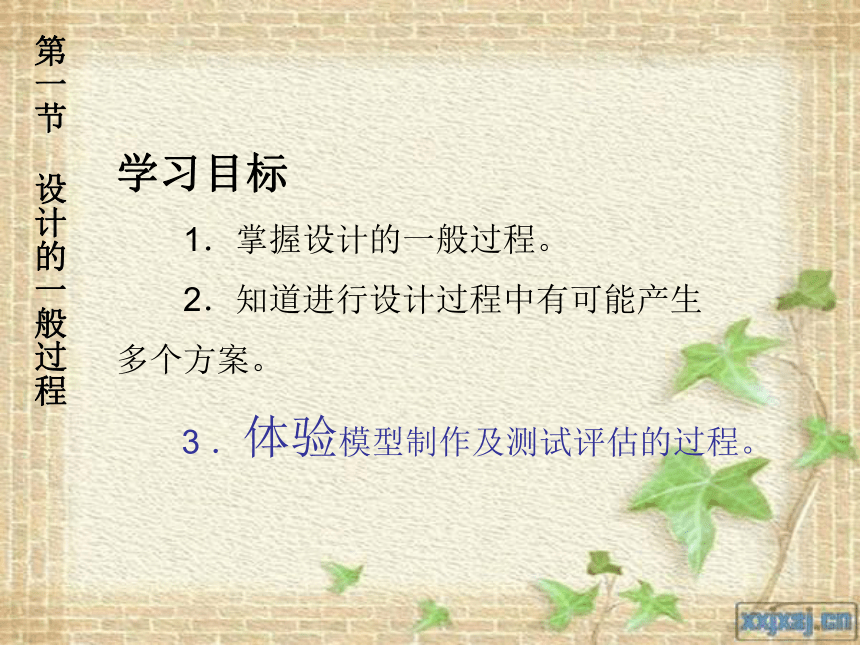 第一节 设计的一般过程

学习目标

1．掌握设计的一般过程。

2．知道进行设计过程中有可能产生多个方案。

3．体验模型制作及测试评估的过程。

xxjxsj.cn